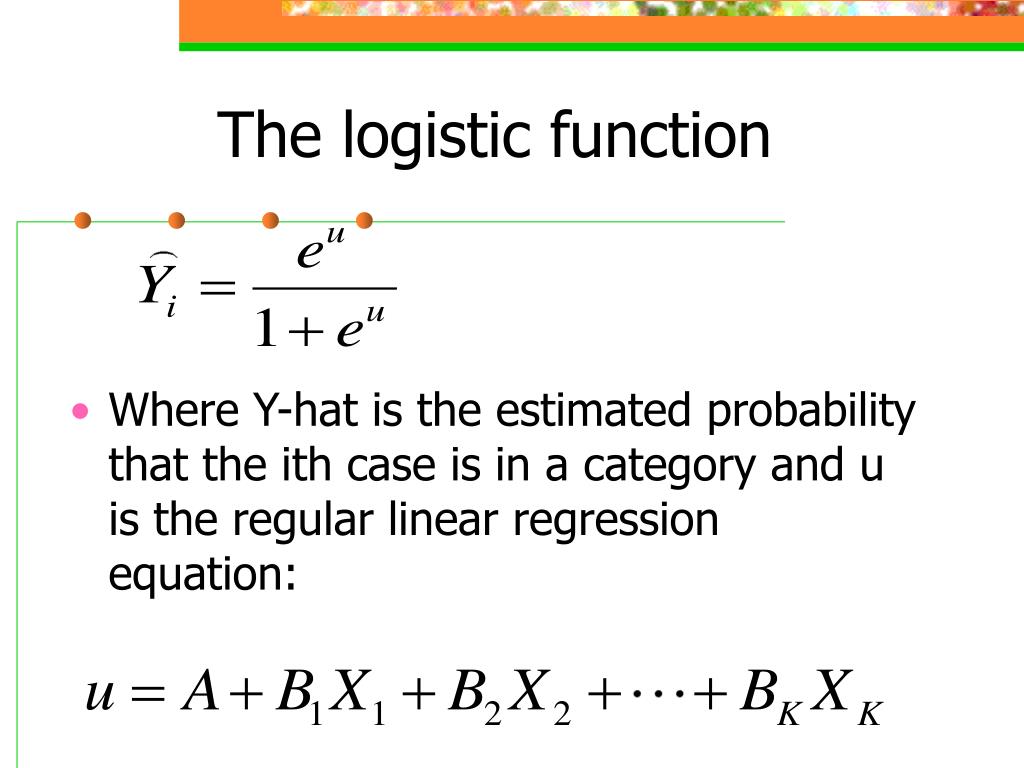 The logistic function

$\widehat{Y}_i = \frac{e^u}{1+e^u}$

• Where Y-hat is the estimated probability that the ith case is in a category and u is the regular linear regression equation:

$u = A + B_1X_1 + B_2X_2 + \cdots + B_KX_K$